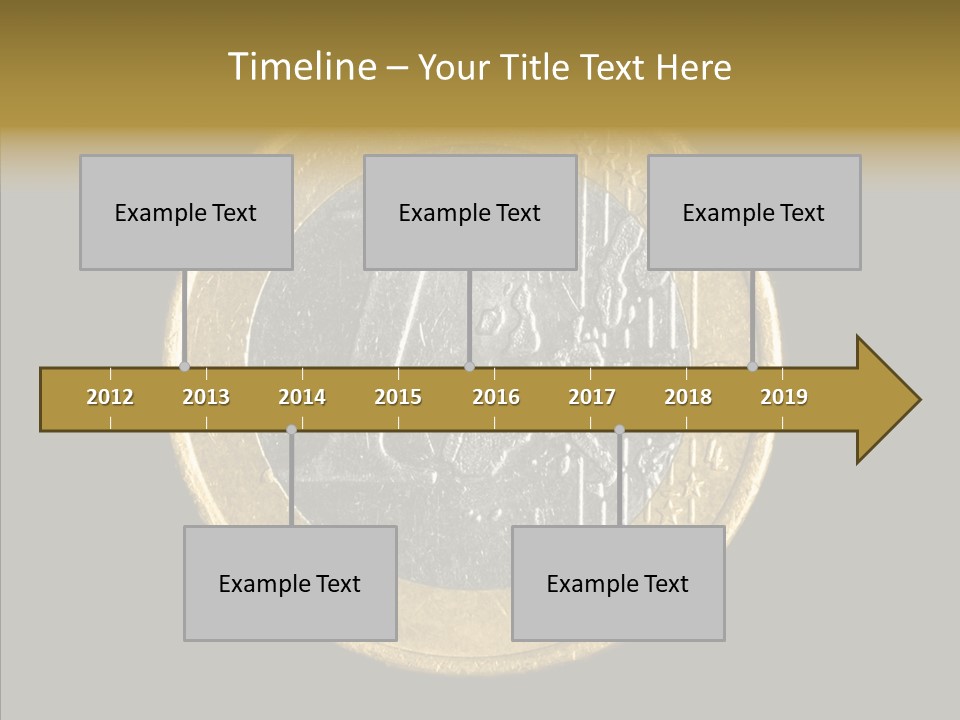 Timeline – Your Title Text Here

Example Text

Example Text

Example Text

2012
2013
2014
2015
2016
2017
2018
2019

Example Text

Example Text